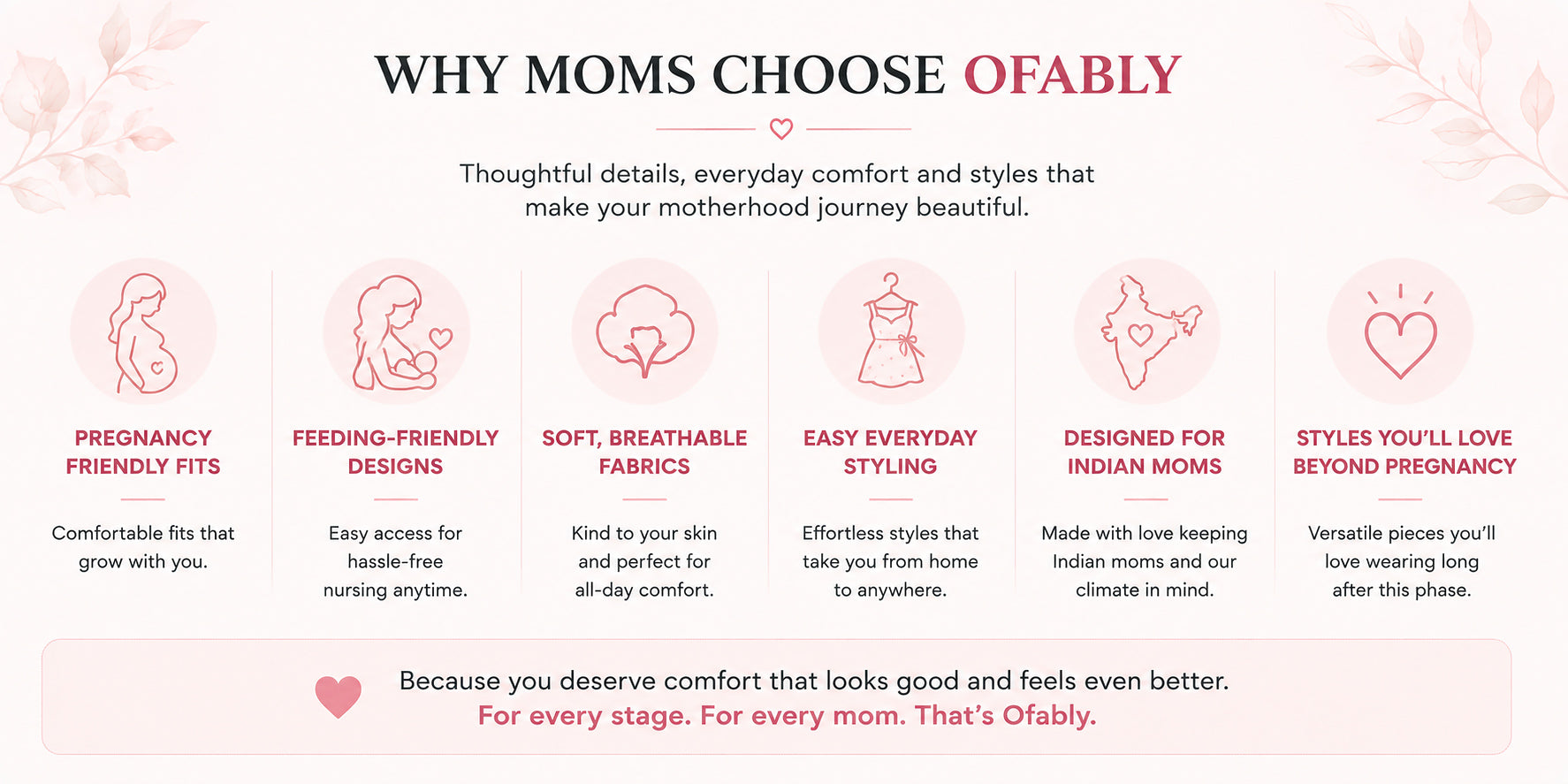 WHY MOMS CHOOSE OFABLY

Thoughtful details, everyday comfort and styles that make your motherhood journey beautiful.

PREGNANCY FRIENDLY FITS

Comfortable fits that grow with you.

FEEDING-FRIENDLY DESIGNS

Easy access for hassle-free nursing anytime.

SOFT, BREATHABLE FABRICS

Kind to your skin and perfect for all-day comfort.

EASY EVERYDAY STYLING

Effortless styles that take you from home to anywhere.

DESIGNED FOR INDIAN MOMS

Made with love keeping Indian moms and our climate in mind.

STYLES YOU'LL LOVE BEYOND PREGNANCY

Versatile pieces you'll love wearing long after this phase.

Because you deserve comfort that looks good and feels even better.
For every stage. For every mom. That's Ofably.